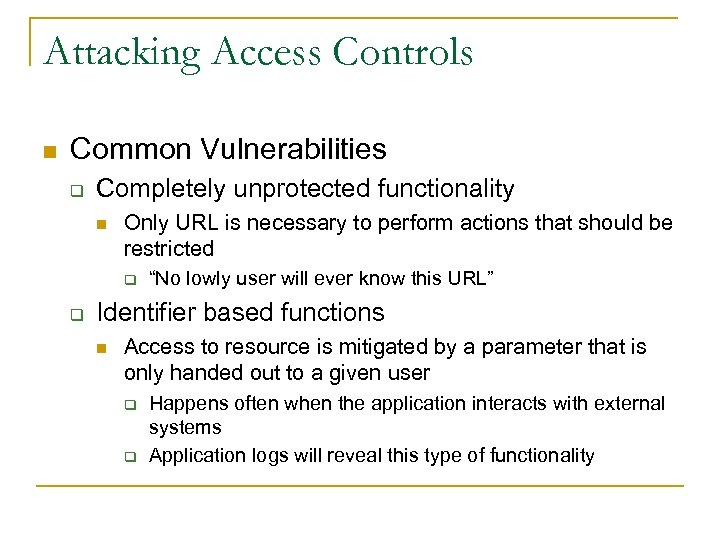 Attacking Access Controls

Common Vulnerabilities

Completely unprotected functionality

Only URL is necessary to perform actions that should be restricted

“No lowly user will ever know this URL”

Identifier based functions

Access to resource is mitigated by a parameter that is only handed out to a given user

Happens often when the application interacts with external systems

Application logs will reveal this type of functionality